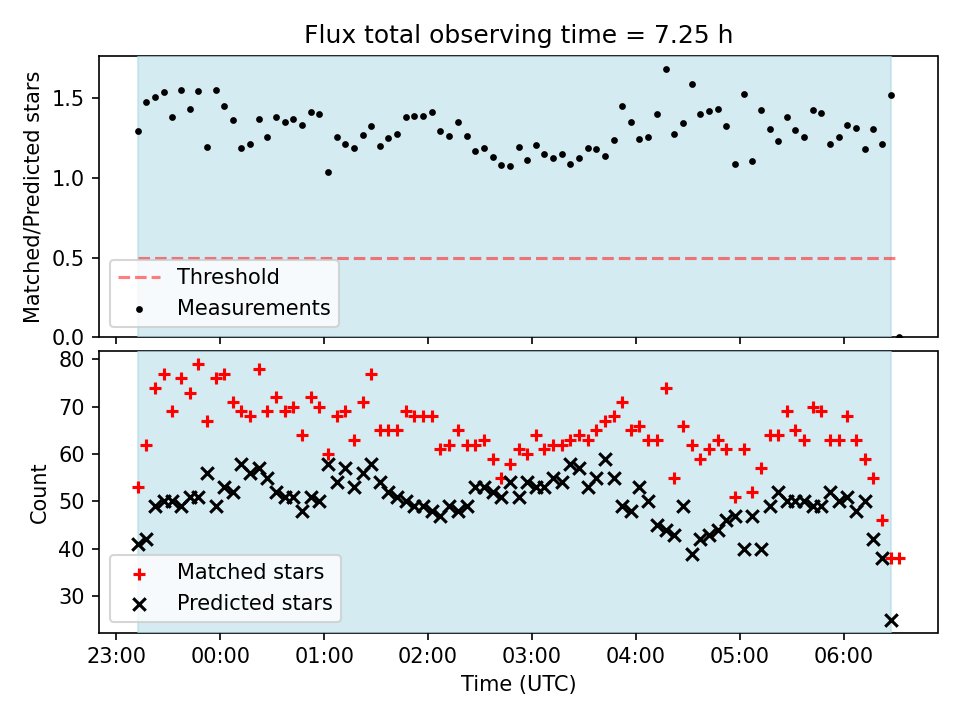 Flux total observing time = 7.25 h

Matched/Predicted stars

1.5
1.0
0.5
0.0

Threshold
Measurements

Count

80
70
60
50
40
30

Matched stars
Predicted stars

23:00
00:00
01:00
02:00
03:00
04:00
05:00
06:00

Time (UTC)